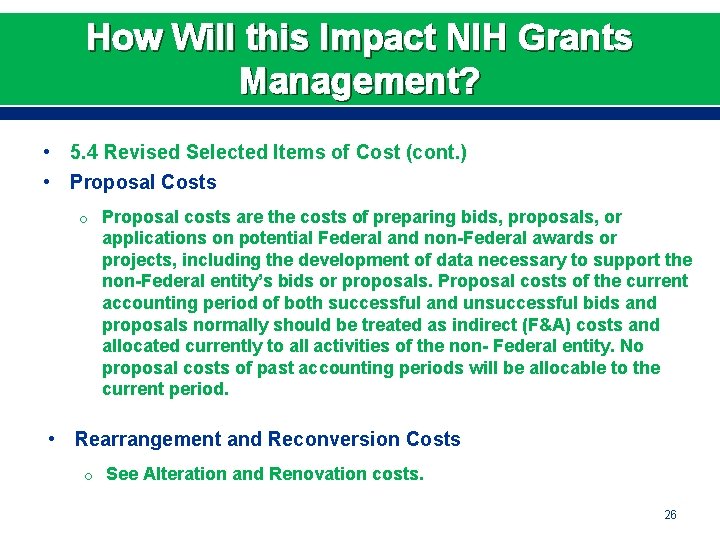 How Will this Impact NIH Grants Management?

• 5.4 Revised Selected Items of Cost (cont.)
• Proposal Costs
  o Proposal costs are the costs of preparing bids, proposals, or applications on potential Federal and non-Federal awards or projects, including the development of data necessary to support the non-Federal entity's bids or proposals. Proposal costs of the current accounting period of both successful and unsuccessful bids and proposals normally should be treated as indirect (F&A) costs and allocated currently to all activities of the non- Federal entity. No proposal costs of past accounting periods will be allocable to the current period.

• Rearrangement and Reconversion Costs
  o See Alteration and Renovation costs.

26